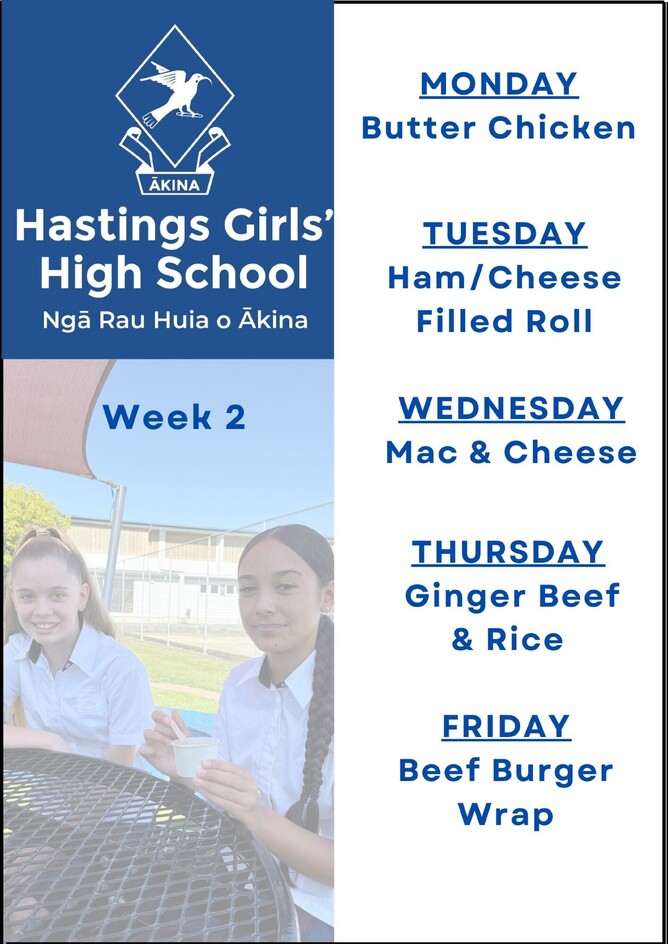 ĀKINA

Hastings Girls' High School

Ngā Rau Huia o Ākina

Week 2

MONDAY
Butter Chicken

TUESDAY
Ham/Cheese Filled Roll

WEDNESDAY
Mac & Cheese

THURSDAY
Ginger Beef & Rice

FRIDAY
Beef Burger Wrap